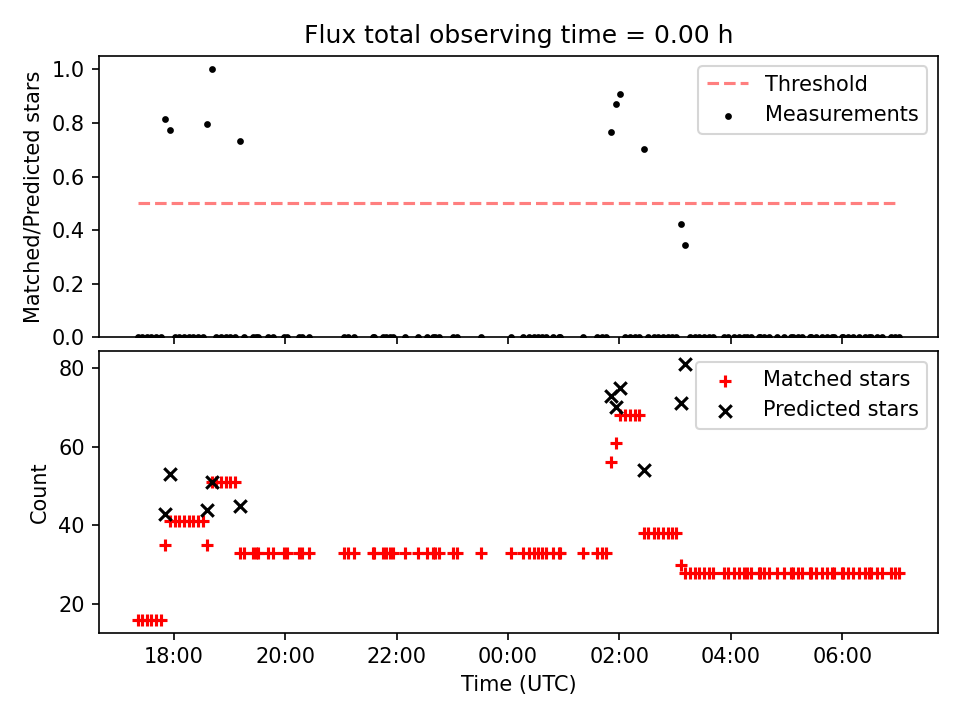 Flux total observing time = 0.00 h

Matched/Predicted stars

1.0
0.8
0.6
0.4
0.2
0.0

Threshold
Measurements

Count

80
60
40
20

Matched stars
Predicted stars

18:00
20:00
22:00
00:00
02:00
04:00
06:00

Time (UTC)